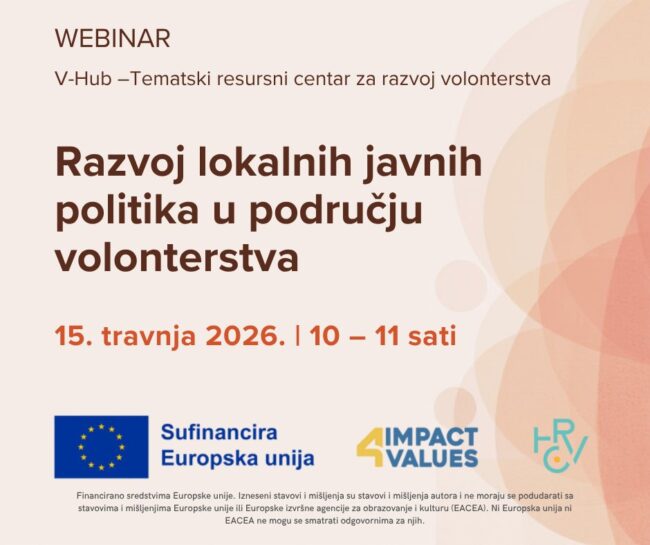 WEBINAR

V-Hub –Tematski resursni centar za razvoj volonterstva

Razvoj lokalnih javnih politika u području volonterstva

15. travnja 2026. | 10 – 11 sati

Sufinancira Europska unija

4IMPACT VALUES

HRCV

Financirano sredstvima Europske unije. Izneseni stavovi i mišljenja su stavovi i mišljenja autora i ne moraju se podudarati sa stavovima i mišljenjima Europske unije ili Europske izvršne agencije za obrazovanje i kulturu (EACEA). Ni Europska unija ni EACEA ne mogu se smatrati odgovornima za njih.